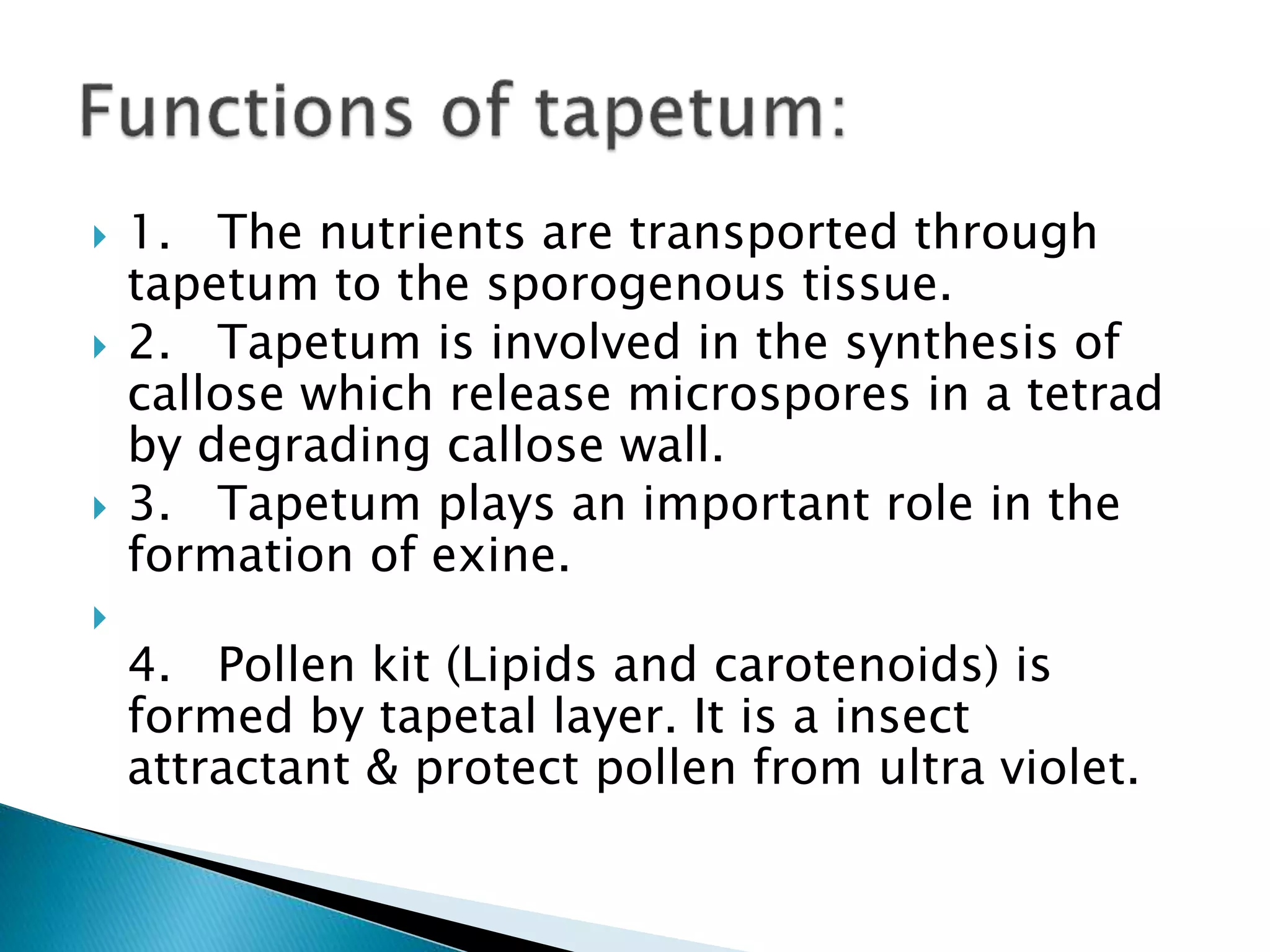 Functions of tapetum:

1. The nutrients are transported through tapetum to the sporogenous tissue.

2. Tapetum is involved in the synthesis of callose which release microspores in a tetrad by degrading callose wall.

3. Tapetum plays an important role in the formation of exine.

4. Pollen kit (Lipids and carotenoids) is formed by tapetal layer. It is a insect attractant & protect pollen from ultra violet.